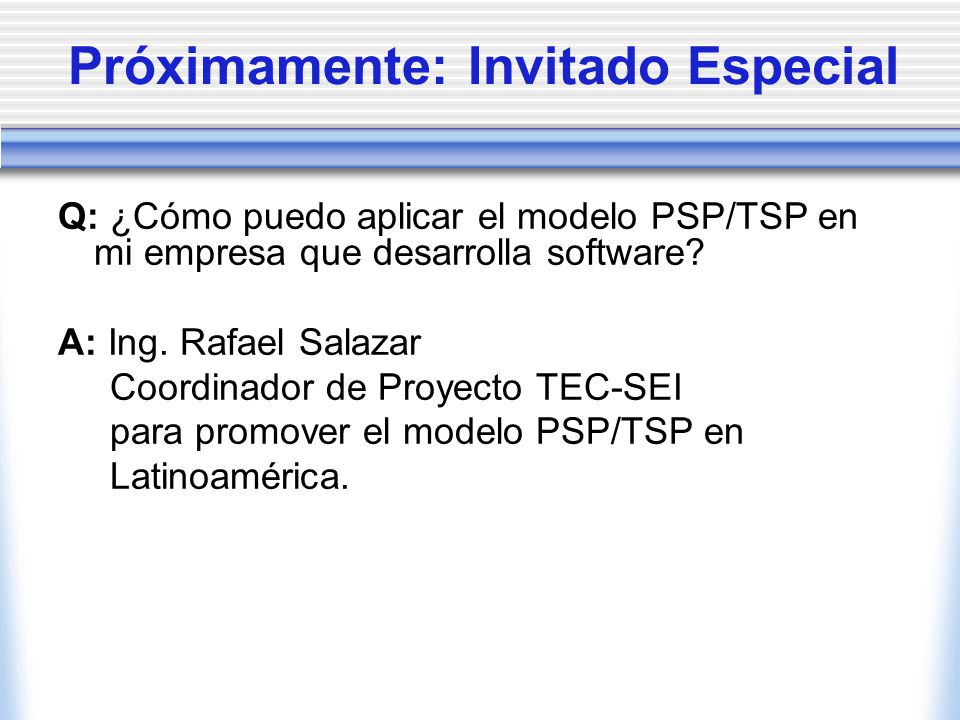 Próximamente: Invitado Especial

Q: ¿Cómo puedo aplicar el modelo PSP/TSP en mi empresa que desarrolla software?

A: Ing. Rafael Salazar
Coordinador de Proyecto TEC-SEI para promover el modelo PSP/TSP en Latinoamérica.